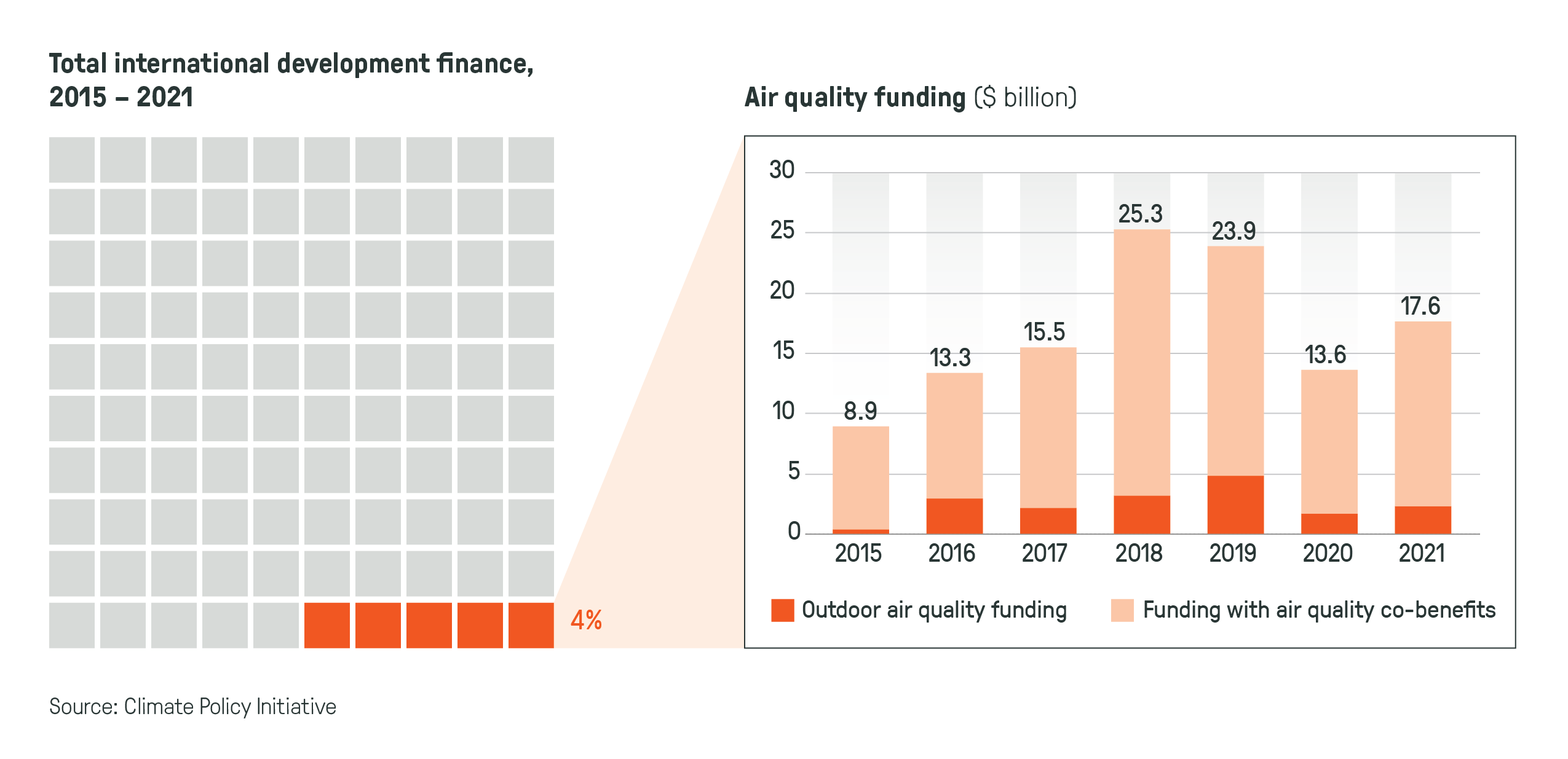 Total international development finance, 2015 – 2021

4%

Air quality funding ($ billion)

30
25
20
15
10
5
0

8.9
13.3
15.5
25.3
23.9
13.6
17.6

2015
2016
2017
2018
2019
2020
2021

Outdoor air quality funding
Funding with air quality co-benefits

Source: Climate Policy Initiative